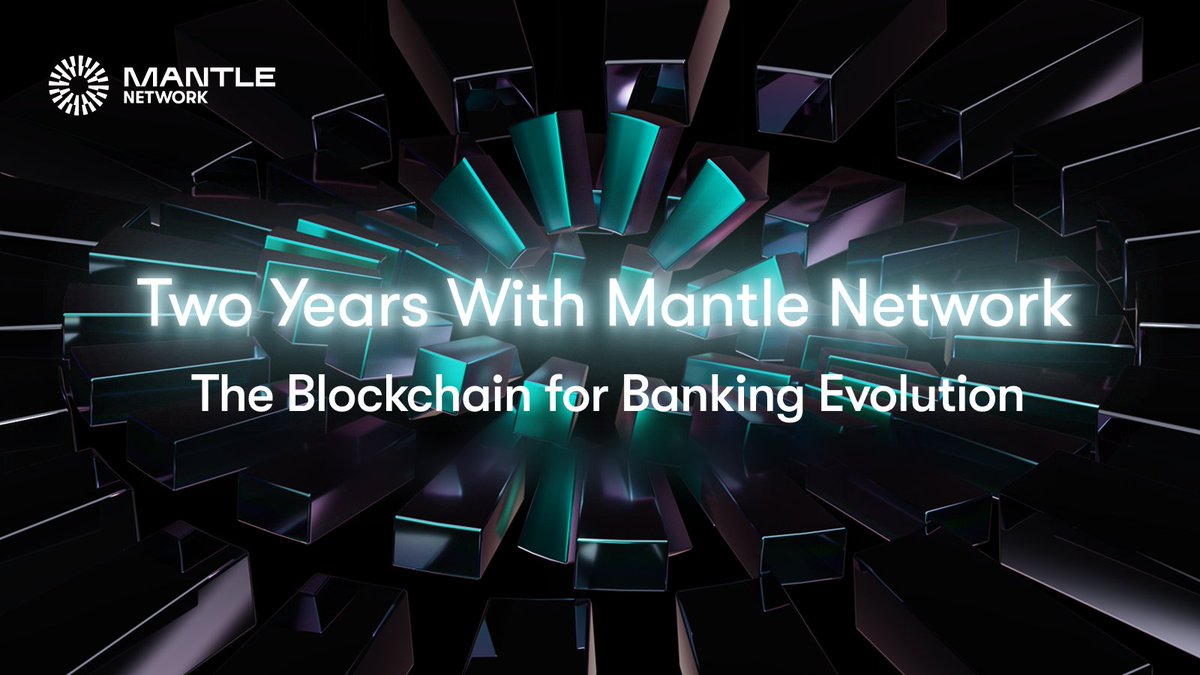 MANTLE
NETWORK

Two Years With Mantle Network

The Blockchain for Banking Evolution